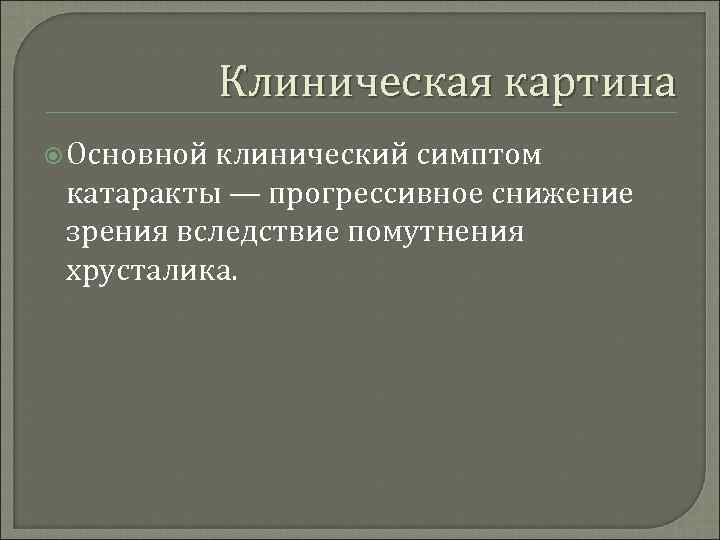 Клиническая картина

Основной клинический симптом катаракты — прогрессивное снижение зрения вследствие помутнения хрусталика.